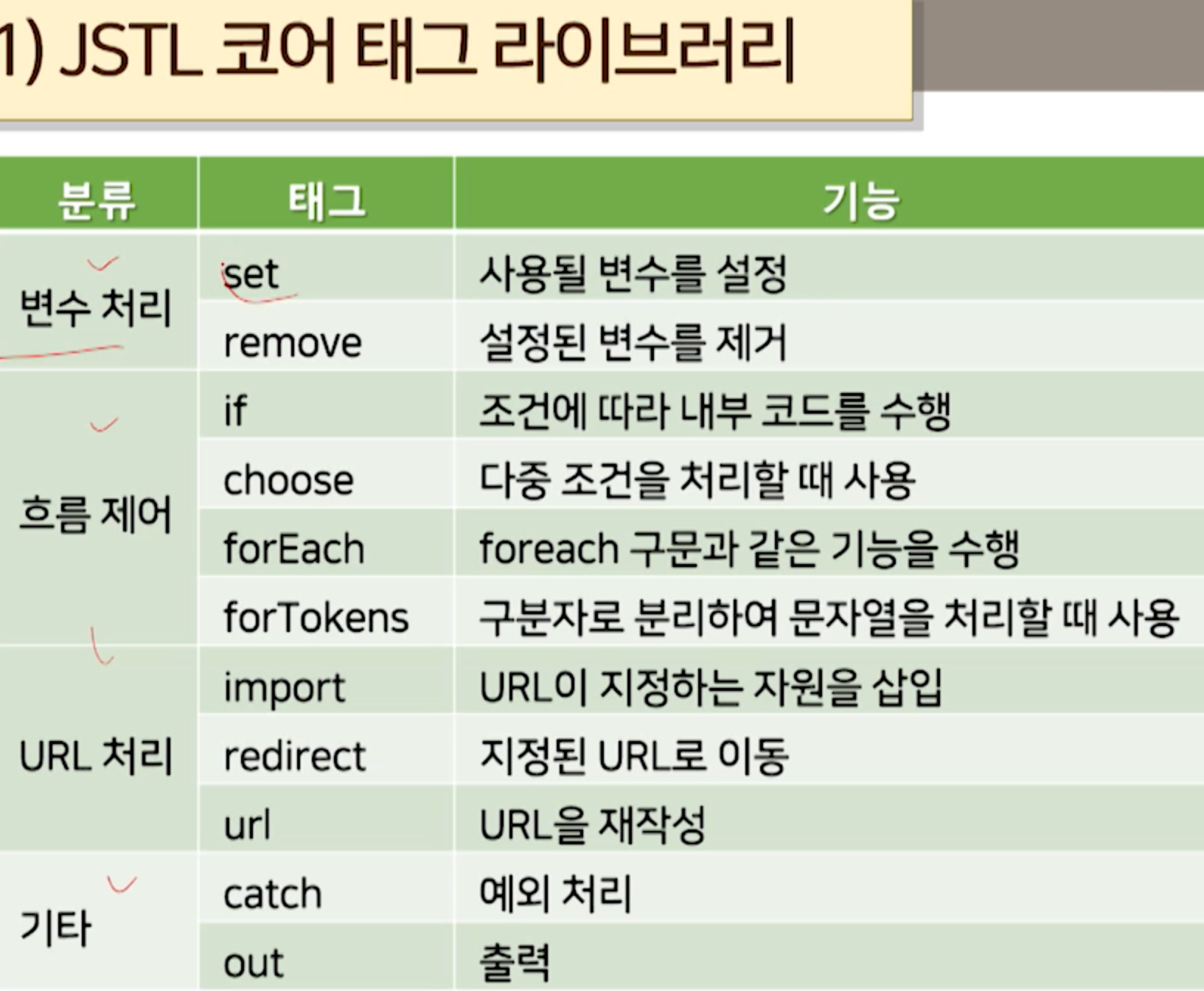 1) JSTL 코어 태그 라이브러리

| 분류 | 태그 | 기능 |
|---|---|---|
| 변수 처리 | set | 사용될 변수를 설정 |
| | remove | 설정된 변수를 제거 |
| 흐름 제어 | if | 조건에 따라 내부 코드를 수행 |
| | choose | 다중 조건을 처리할 때 사용 |
| | forEach | foreach 구문과 같은 기능을 수행 |
| | forTokens | 구분자로 분리하여 문자열을 처리할 때 사용 |
| URL 처리 | import | URL이 지정하는 자원을 삽입 |
| | redirect | 지정된 URL로 이동 |
| | url | URL을 재작성 |
| 기타 | catch | 예외 처리 |
| | out | 출력 |